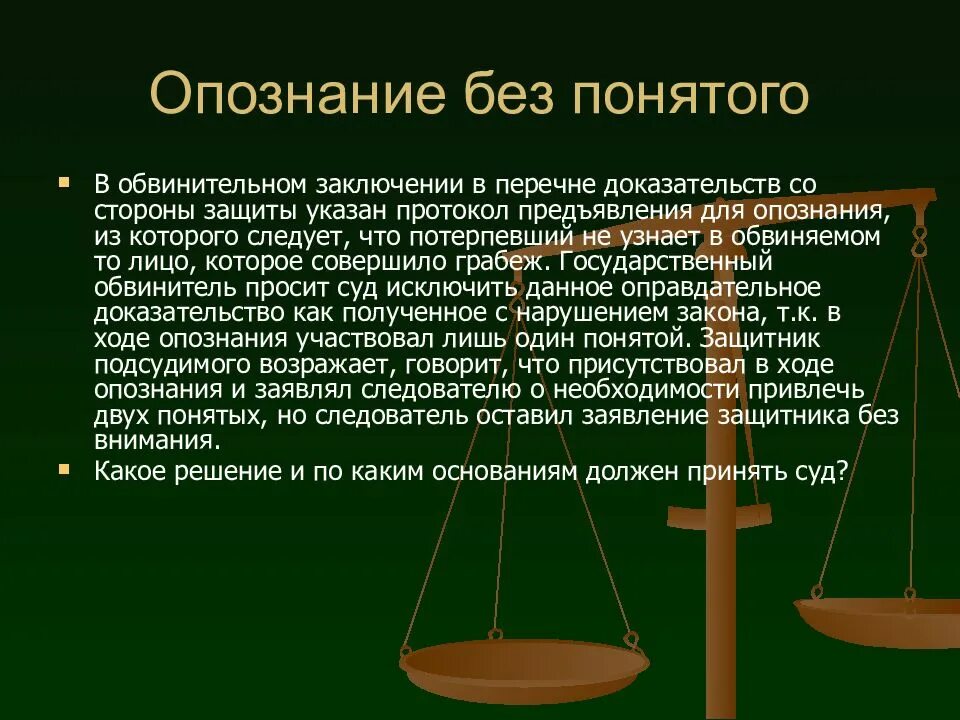 Опознание без понятого

В обвинительном заключении в перечне доказательств со стороны защиты указан протокол предъявления для опознания, из которого следует, что потерпевший не узнает в обвиняемом то лицо, которое совершило грабеж. Государственный обвинитель просит суд исключить данное оправдательное доказательство как полученное с нарушением закона, т.к. в ходе опознания участвовал лишь один понятой. Защитник подсудимого возражает, говорит, что присутствовал в ходе опознания и заявлял следователю о необходимости привлечь двух понятых, но следователь оставил заявление защитника без внимания.

Какое решение и по каким основаниям должен принять суд?